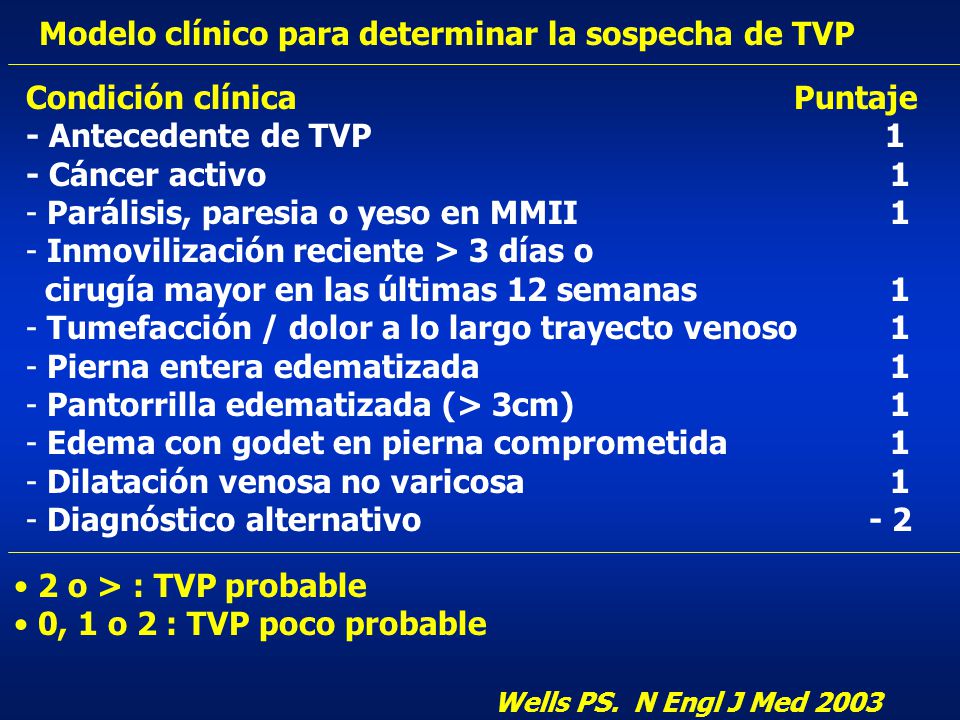 Modelo clínico para determinar la sospecha de TVP

| Condición clínica | Puntaje |
|---|---|
| - Antecedente de TVP | 1 |
| - Cáncer activo | 1 |
| - Parálisis, paresia o yeso en MMII | 1 |
| - Inmovilización reciente > 3 días o cirugía mayor en las últimas 12 semanas | 1 |
| - Tumefacción / dolor a lo largo trayecto venoso | 1 |
| - Pierna entera edematizada | 1 |
| - Pantorrilla edematizada (> 3cm) | 1 |
| - Edema con godet en pierna comprometida | 1 |
| - Dilatación venosa no varicosa | 1 |
| - Diagnóstico alternativo | - 2 |

• 2 o > : TVP probable
• 0, 1 o 2 : TVP poco probable

Wells PS. N Engl J Med 2003